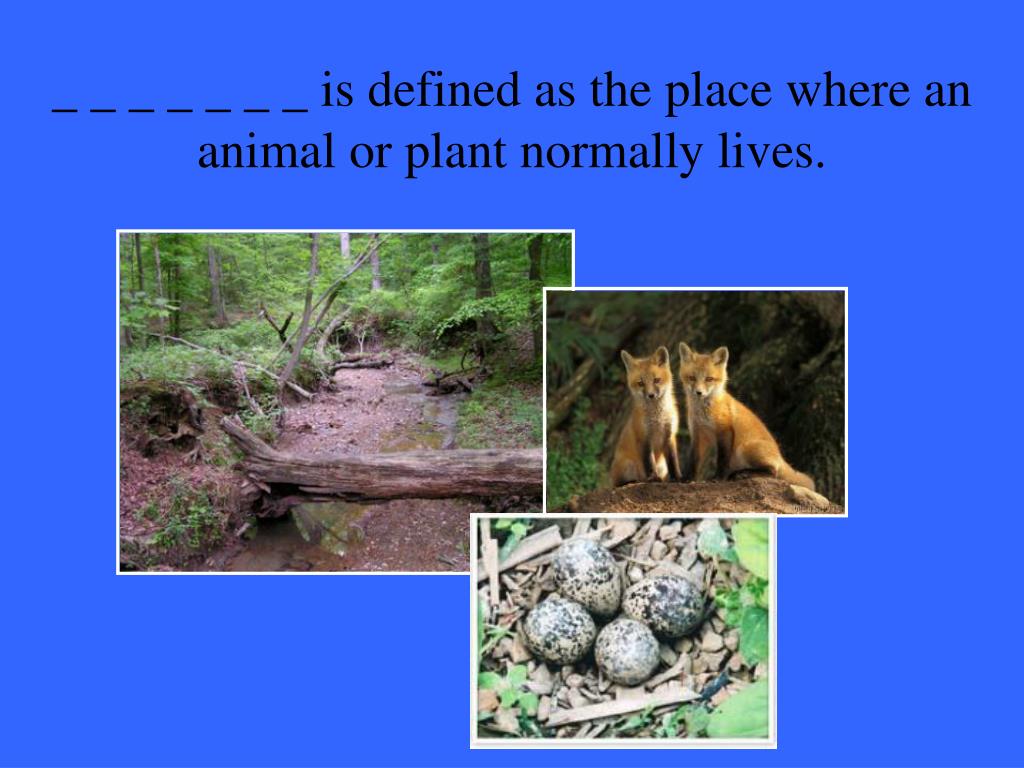 _ _ _ _ _ _ _ is defined as the place where an animal or plant normally lives.